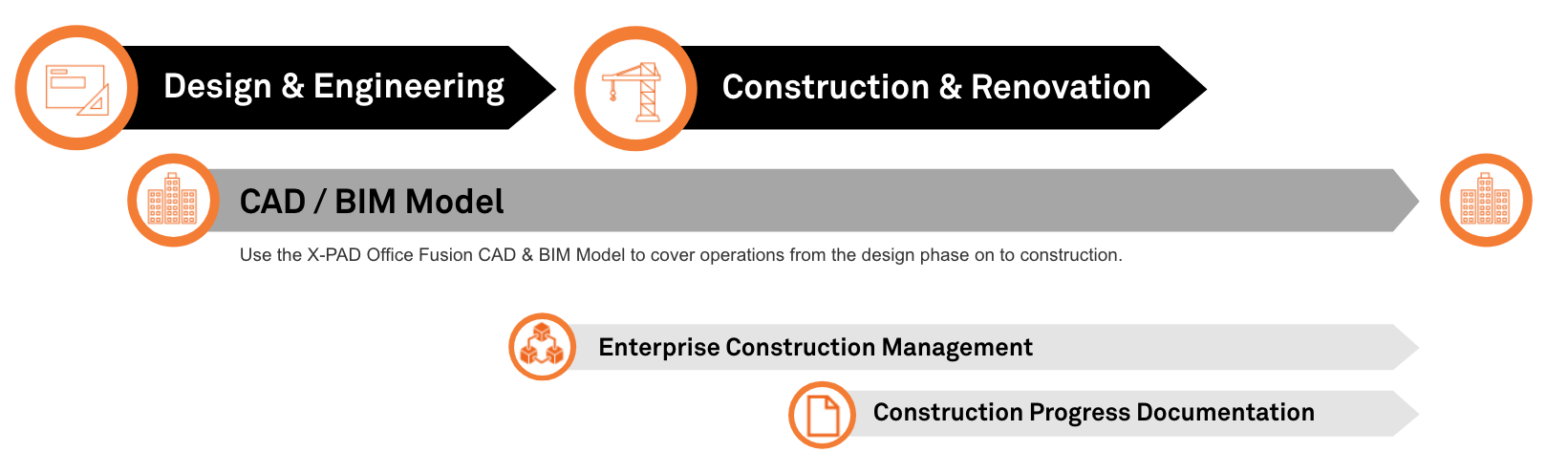 Design & Engineering

Construction & Renovation

CAD / BIM Model

Use the X-PAD Office Fusion CAD & BIM Model to cover operations from the design phase on to construction.

Enterprise Construction Management

Construction Progress Documentation